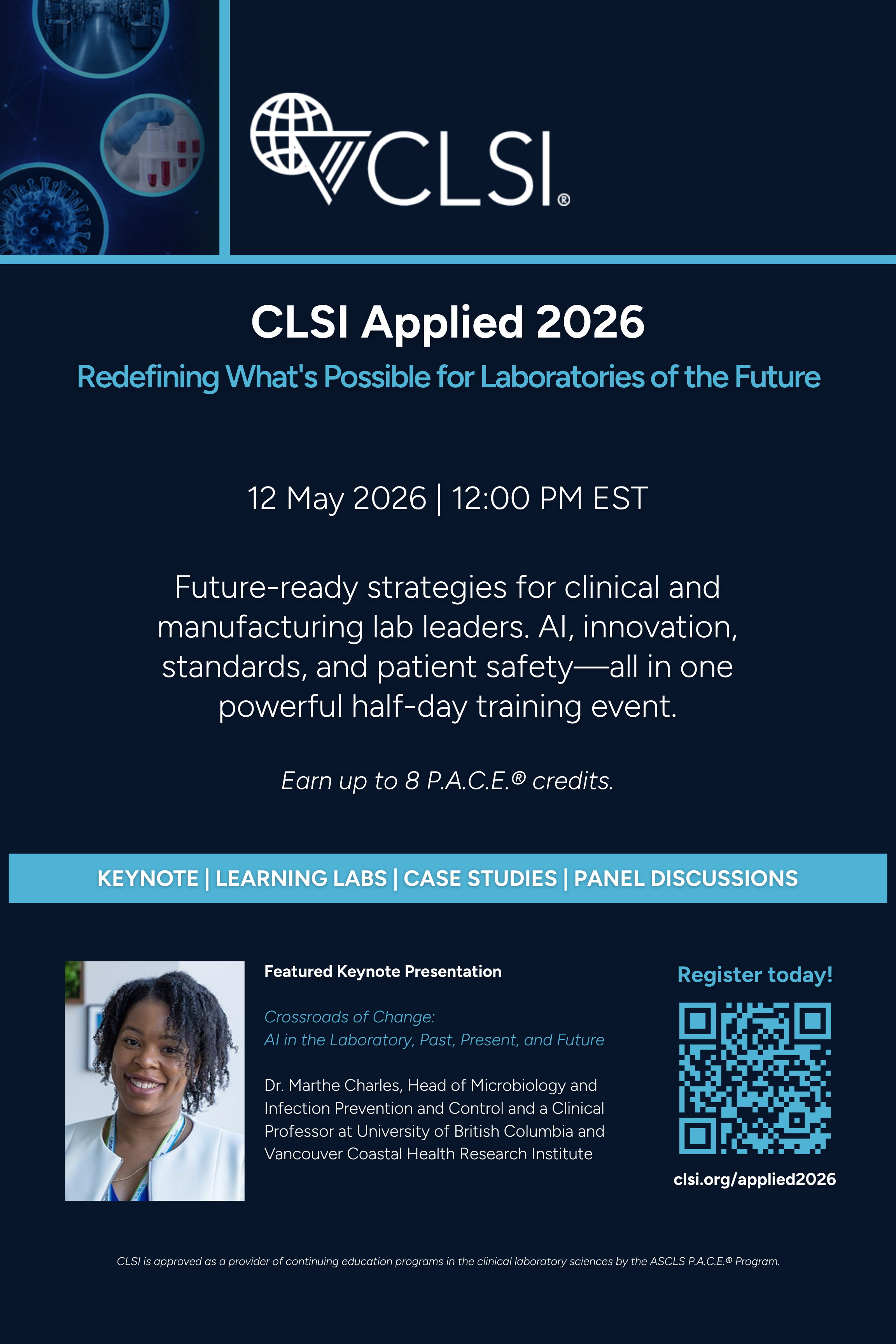 CLSI®

CLSI Applied 2026

Redefining What's Possible for Laboratories of the Future

12 May 2026 | 12:00 PM EST

Future-ready strategies for clinical and manufacturing lab leaders. AI, innovation, standards, and patient safety—all in one powerful half-day training event.

Earn up to 8 P.A.C.E.® credits.

KEYNOTE | LEARNING LABS | CASE STUDIES | PANEL DISCUSSIONS

Featured Keynote Presentation

Crossroads of Change:
AI in the Laboratory, Past, Present, and Future

Dr. Marthe Charles, Head of Microbiology and Infection Prevention and Control and a Clinical Professor at University of British Columbia and Vancouver Coastal Health Research Institute

Register today!

clsi.org/applied2026

CLSI is approved as a provider of continuing education programs in the clinical laboratory sciences by the ASCLS P.A.C.E.® Program.